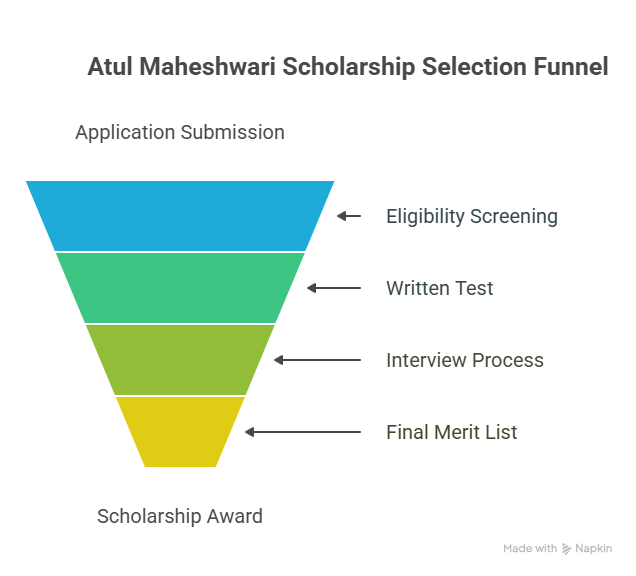 Atul Maheshwari Scholarship Selection Funnel

Application Submission

Eligibility Screening

Written Test

Interview Process

Final Merit List

Scholarship Award

Made with Napkin